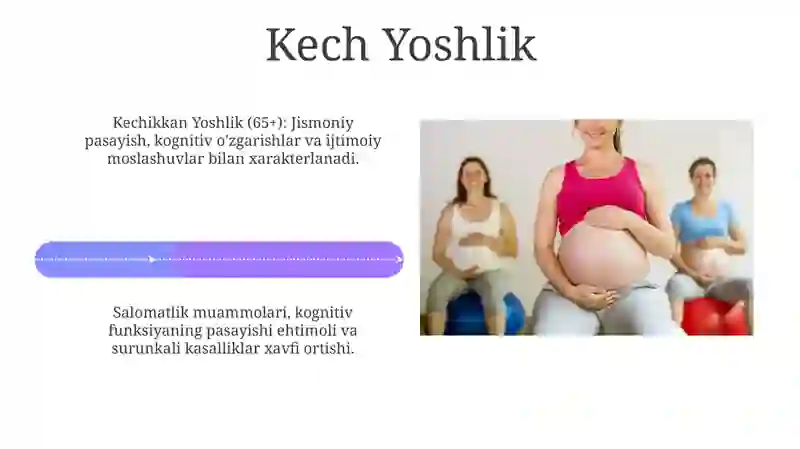 Kech Yoshlik

Kechikkan Yoshlik (65+): Jismoniy pasayish, kognitiv o'zgarishlar va ijtimoiy moslashuvlar bilan xarakterlanadi.

Salomatlik muammolari, kognitiv funksiyaning pasayishi ehtimoli va surunkali kasalliklar xavfi ortishi.